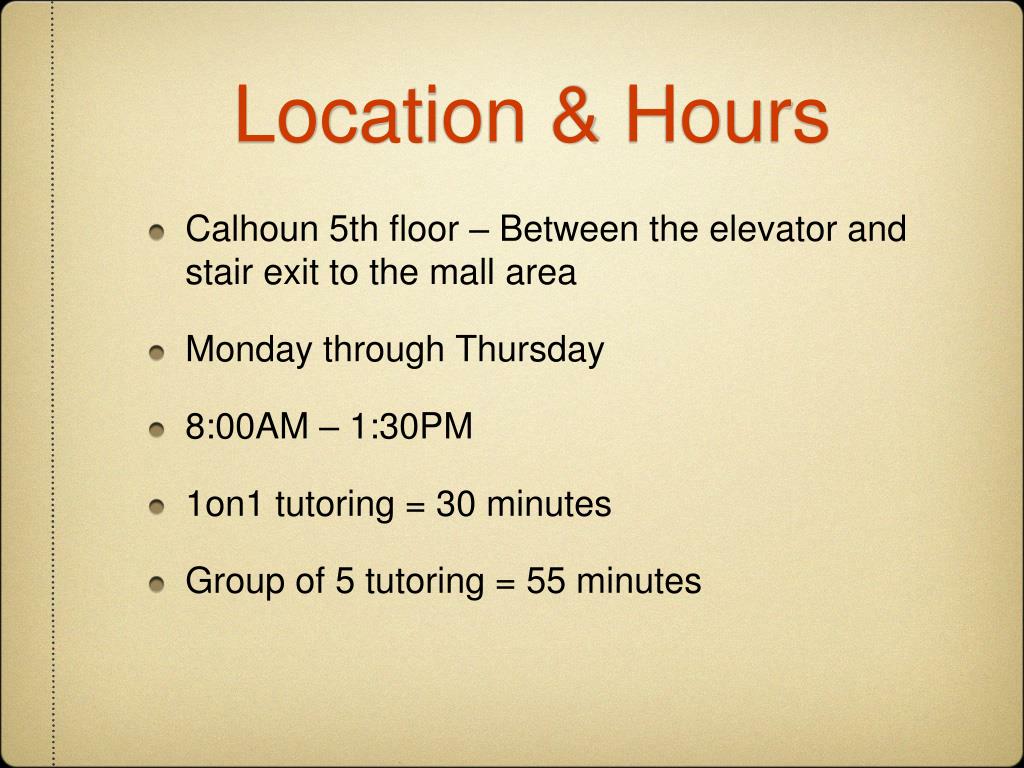 Location & Hours

Calhoun 5th floor – Between the elevator and stair exit to the mall area

Monday through Thursday

8:00AM – 1:30PM

1on1 tutoring = 30 minutes

Group of 5 tutoring = 55 minutes